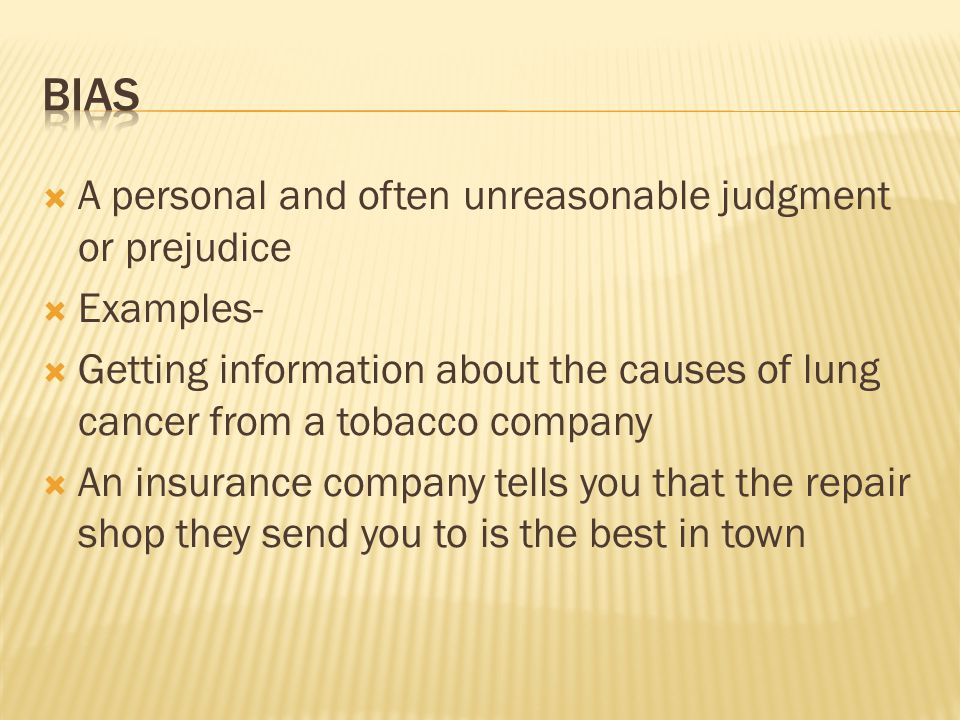 BIAS

A personal and often unreasonable judgment or prejudice

Examples-

Getting information about the causes of lung cancer from a tobacco company

An insurance company tells you that the repair shop they send you to is the best in town